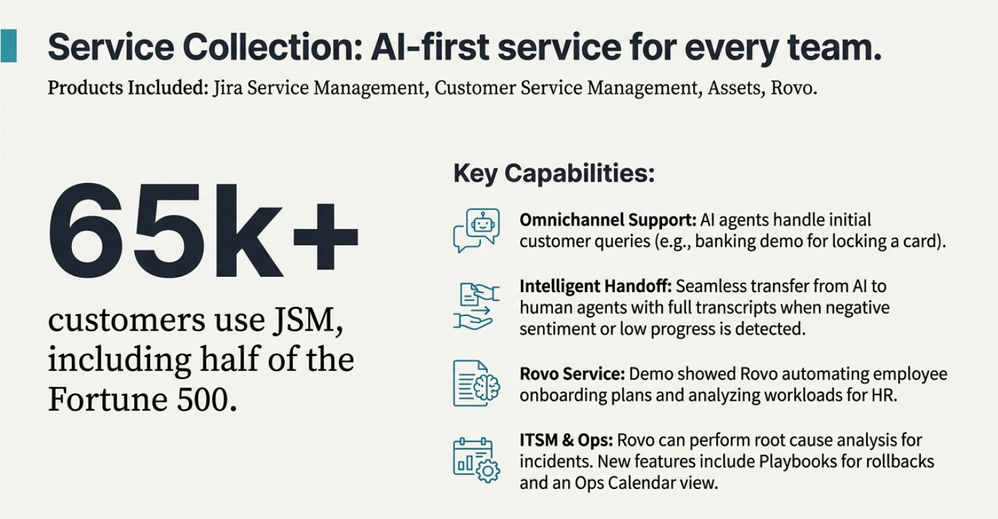 Service Collection: AI-first service for every team.

Products Included: Jira Service Management, Customer Service Management, Assets, Rovo.

65k+

customers use JSM, including half of the Fortune 500.

Key Capabilities:

Omnichannel Support: AI agents handle initial customer queries (e.g., banking demo for locking a card).

Intelligent Handoff: Seamless transfer from AI to human agents with full transcripts when negative sentiment or low progress is detected.

Rovo Service: Demo showed Rovo automating employee onboarding plans and analyzing workloads for HR.

ITSM & Ops: Rovo can perform root cause analysis for incidents. New features include Playbooks for rollbacks and an Ops Calendar view.